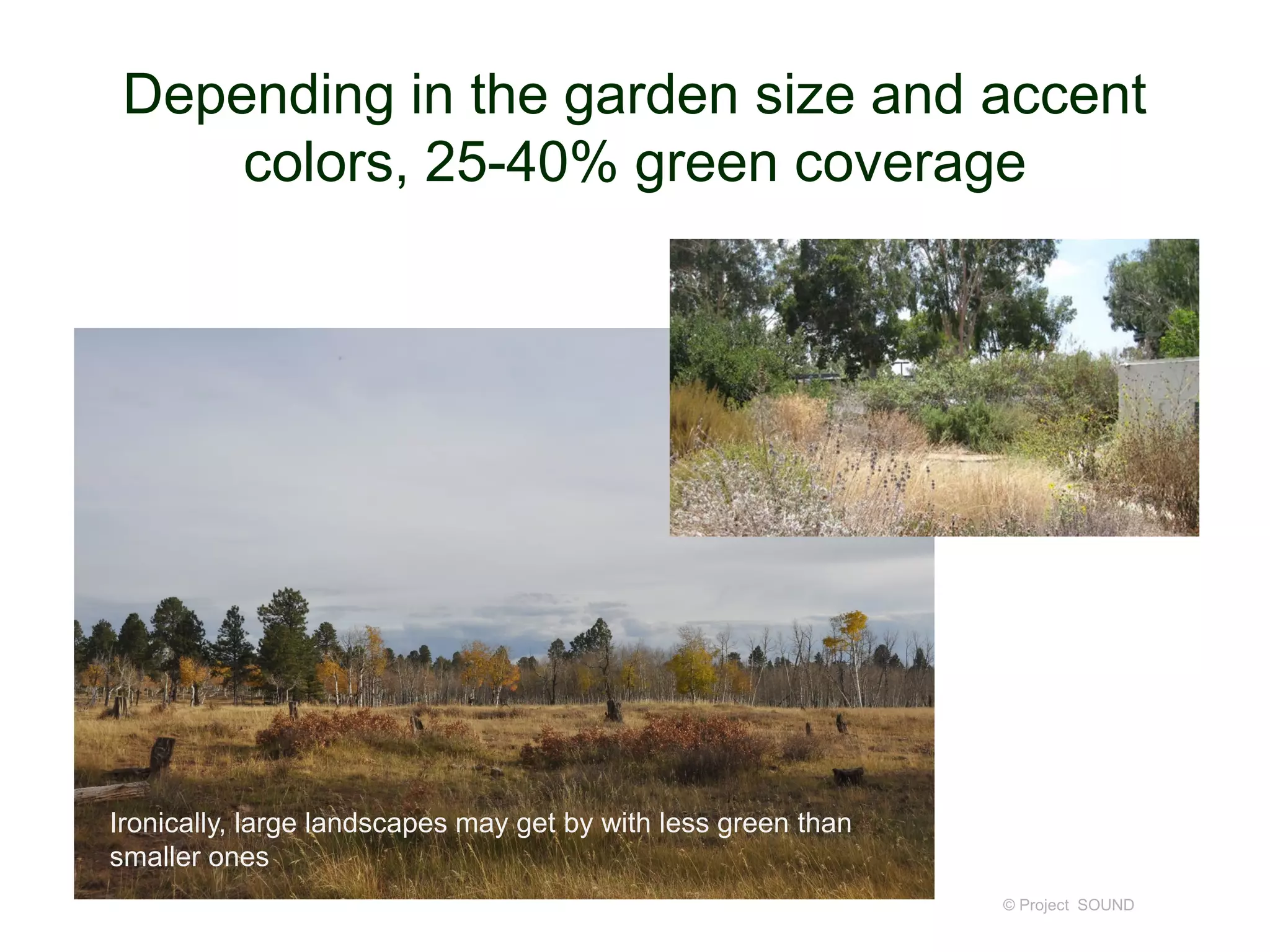 Depending in the garden size and accent colors, 25-40% green coverage

Ironically, large landscapes may get by with less green than smaller ones

© Project SOUND